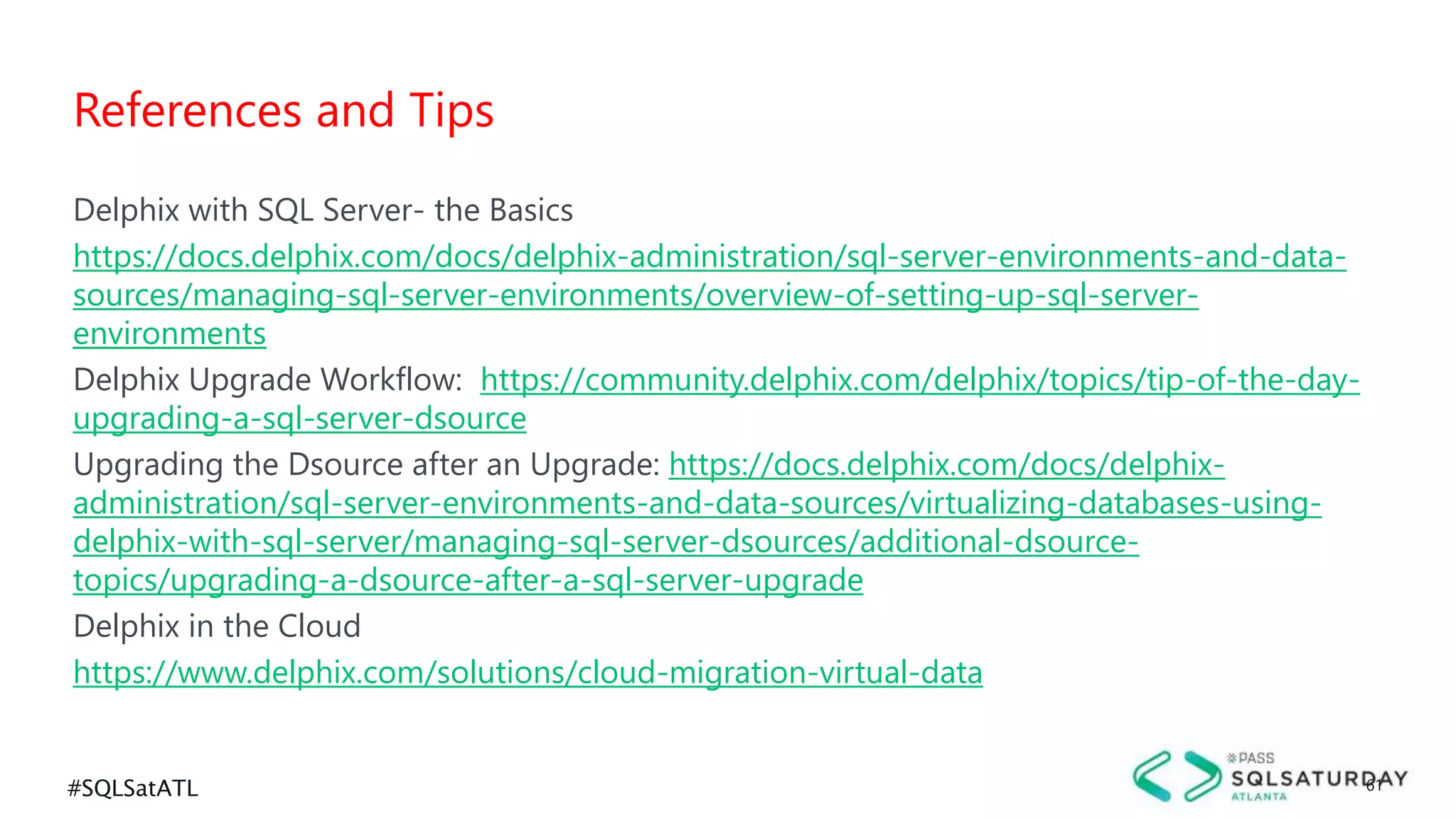 References and Tips

Delphix with SQL Server- the Basics

https://docs.delphix.com/docs/delphix-administration/sql-server-environments-and-data-sources/managing-sql-server-environments/overview-of-setting-up-sql-server-environments

Delphix Upgrade Workflow: https://community.delphix.com/delphix/topics/tip-of-the-day-upgrading-a-sql-server-dsource

Upgrading the Dsource after an Upgrade: https://docs.delphix.com/docs/delphix-administration/sql-server-environments-and-data-sources/virtualizing-databases-using-delphix-with-sql-server/managing-sql-server-dsources/additional-dsource-topics/upgrading-a-dsource-after-a-sql-server-upgrade

Delphix in the Cloud

https://www.delphix.com/solutions/cloud-migration-virtual-data

#SQLSatATL

PASS
SQLSATURDAY
ATLANTA

61